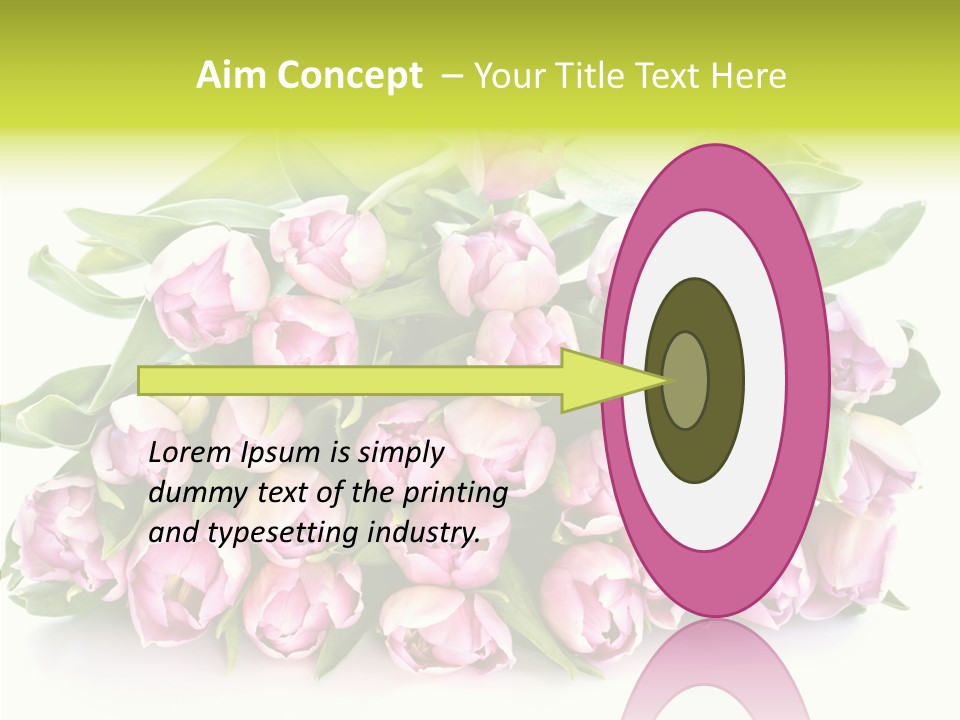 Aim Concept – Your Title Text Here

Lorem Ipsum is simply dummy text of the printing and typesetting industry.